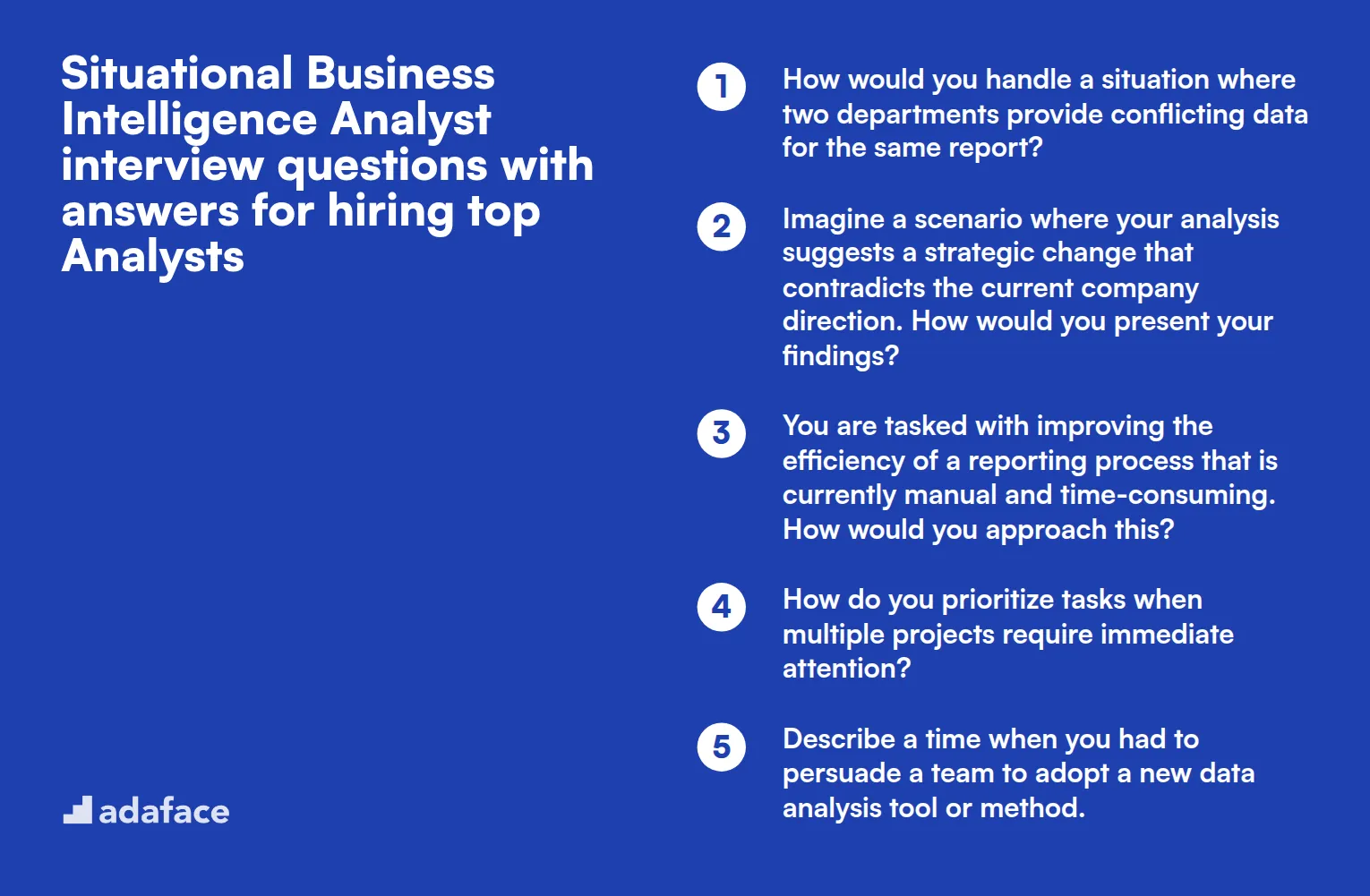 Situational Business Intelligence Analyst interview questions with answers for hiring top Analysts

adaface

1 How would you handle a situation where two departments provide conflicting data for the same report?

2 Imagine a scenario where your analysis suggests a strategic change that contradicts the current company direction. How would you present your findings?

3 You are tasked with improving the efficiency of a reporting process that is currently manual and time-consuming. How would you approach this?

4 How do you prioritize tasks when multiple projects require immediate attention?

5 Describe a time when you had to persuade a team to adopt a new data analysis tool or method.